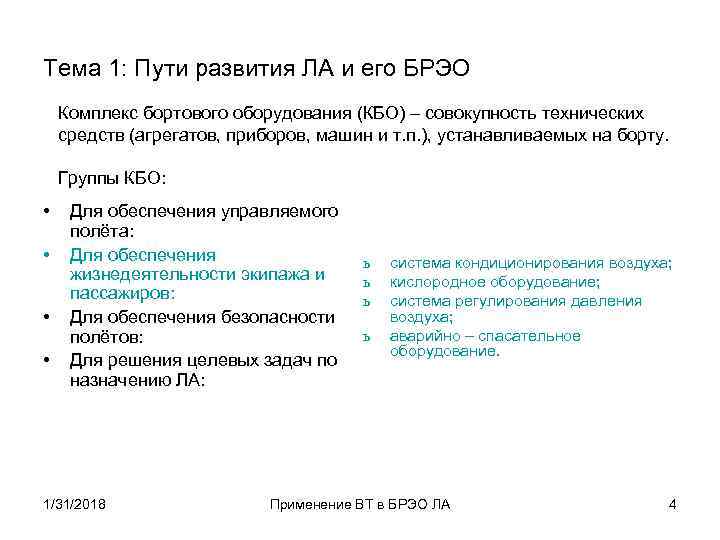 Тема 1: Пути развития ЛА и его БРЭО

Комплекс бортового оборудования (КБО) – совокупность технических средств (агрегатов, приборов, машин и т.п.), устанавливаемых на борту.

Группы КБО:

• Для обеспечения управляемого полёта:
• Для обеспечения жизнедеятельности экипажа и пассажиров:
• Для обеспечения безопасности полётов:
• Для решения целевых задач по назначению ЛА:

ъ система кондиционирования воздуха;
ъ кислородное оборудование;
ъ система регулирования давления воздуха;
ъ аварийно – спасательное оборудование.

1/31/2018 Применение ВТ в БРЭО ЛА 4